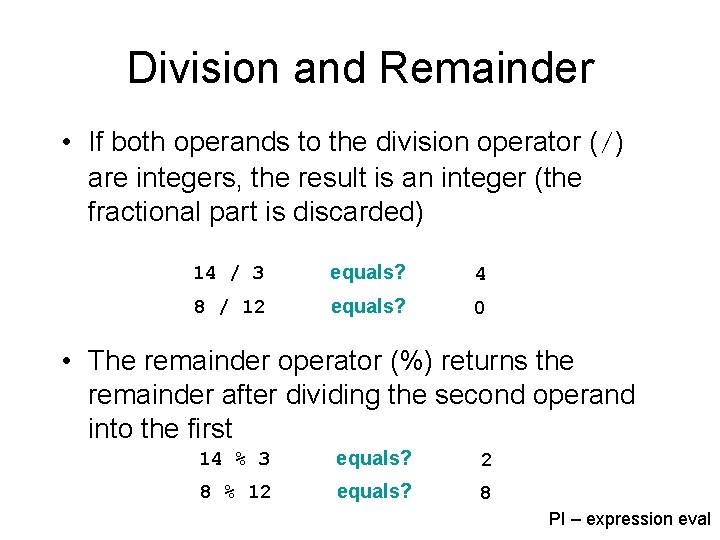 Division and Remainder

• If both operands to the division operator (/) are integers, the result is an integer (the fractional part is discarded)

14 / 3 equals? 4

8 / 12 equals? 0

• The remainder operator (%) returns the remainder after dividing the second operand into the first

14 % 3 equals? 2

8 % 12 equals? 8

PI – expression eval